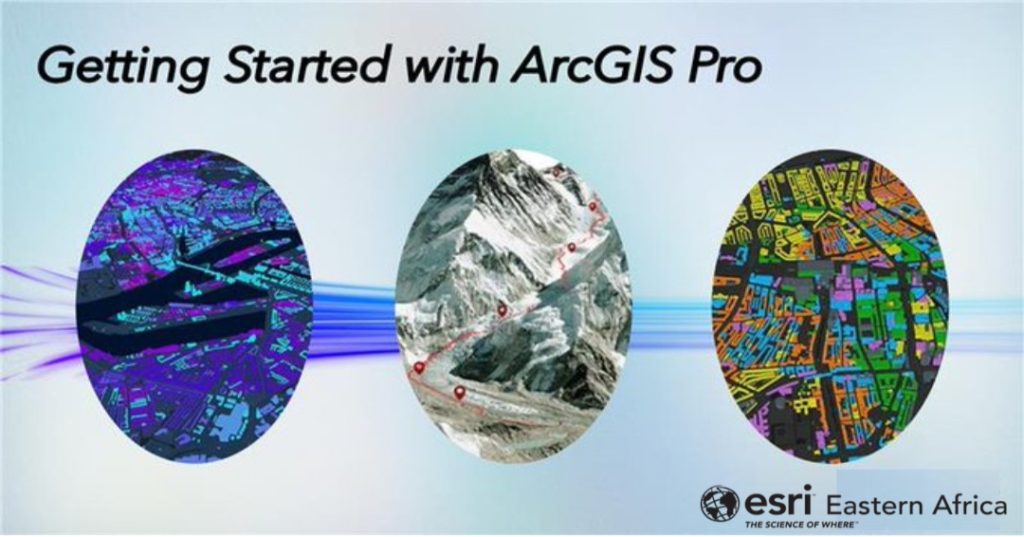 Getting Started with ArcGIS Pro

esri Eastern Africa
THE SCIENCE OF WHERE